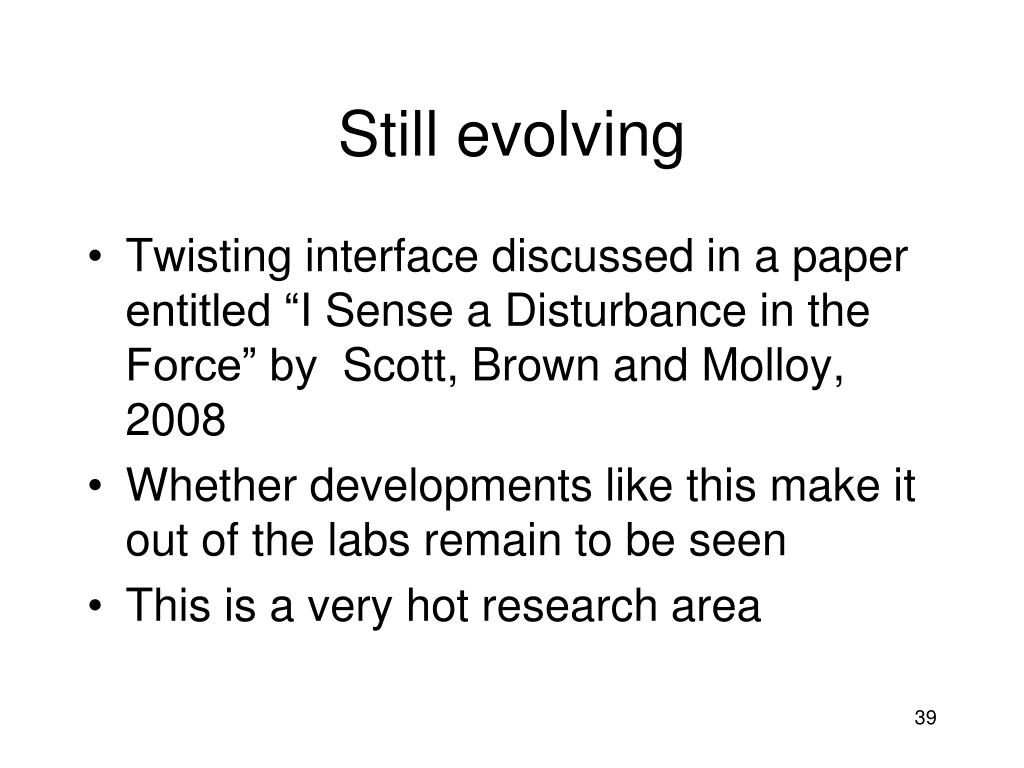 Still evolving

• Twisting interface discussed in a paper entitled “I Sense a Disturbance in the Force” by  Scott, Brown and Molloy, 2008
• Whether developments like this make it out of the labs remain to be seen
• This is a very hot research area

39